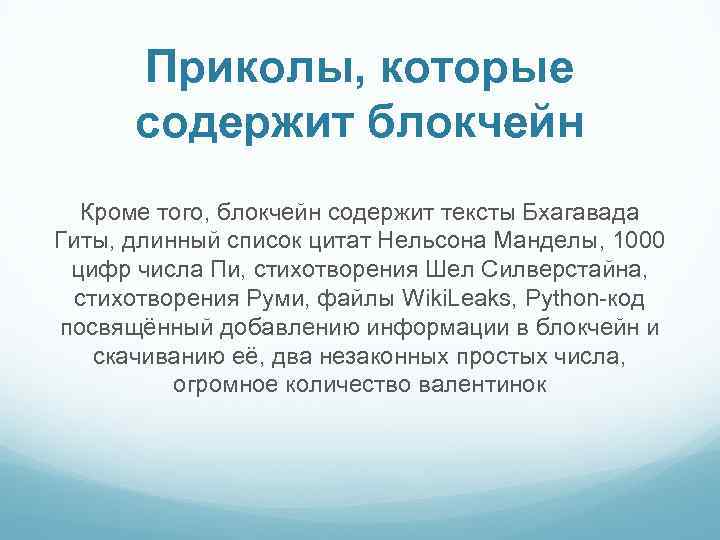 Приколы, которые содержит блокчейн

Кроме того, блокчейн содержит тексты Бхагавада Гиты, длинный список цитат Нельсона Манделы, 1000 цифр числа Пи, стихотворения Шел Силверстайна, стихотворения Руми, файлы WikiLeaks, Python-код посвящённый добавлению информации в блокчейн и скачиванию её, два незаконных простых числа, огромное количество валентинок